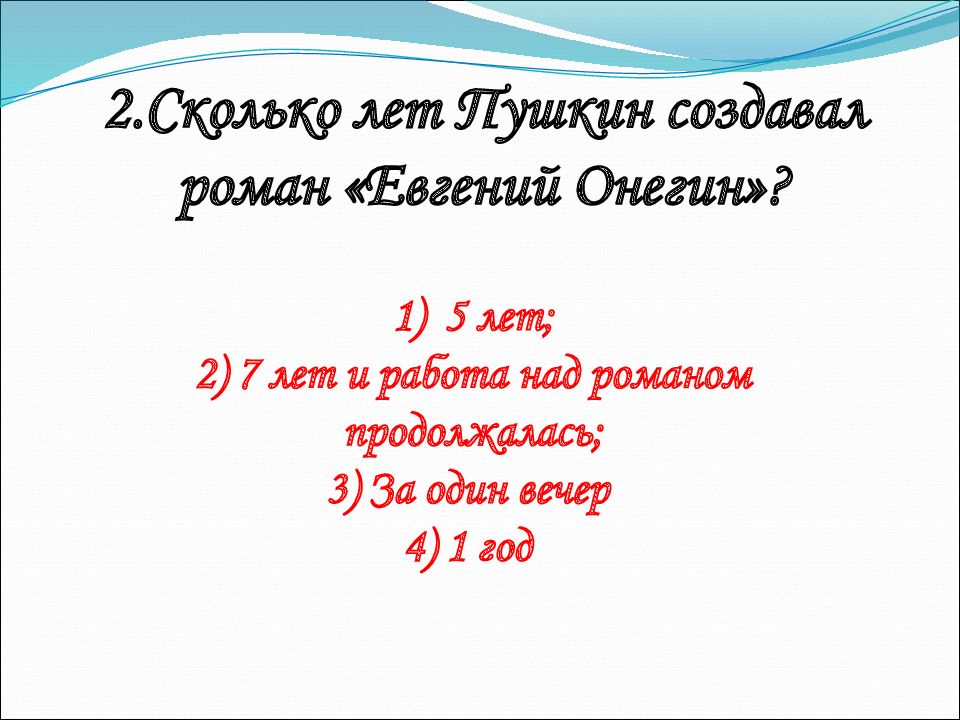 2.Сколько лет Пушкин создавал роман «Евгений Онегин»?

1) 5 лет;
2) 7 лет и работа над романом продолжалась;
3) За один вечер
4) 1 год